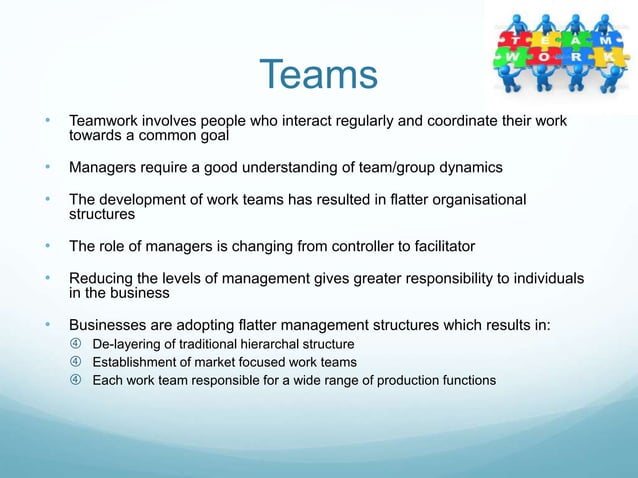 T E A M
W O R K

Teams

• Teamwork involves people who interact regularly and coordinate their work towards a common goal

• Managers require a good understanding of team/group dynamics

• The development of work teams has resulted in flatter organisational structures

• The role of managers is changing from controller to facilitator

• Reducing the levels of management gives greater responsibility to individuals in the business

• Businesses are adopting flatter management structures which results in:
④ De-layering of traditional hierarchal structure
④ Establishment of market focused work teams
④ Each work team responsible for a wide range of production functions